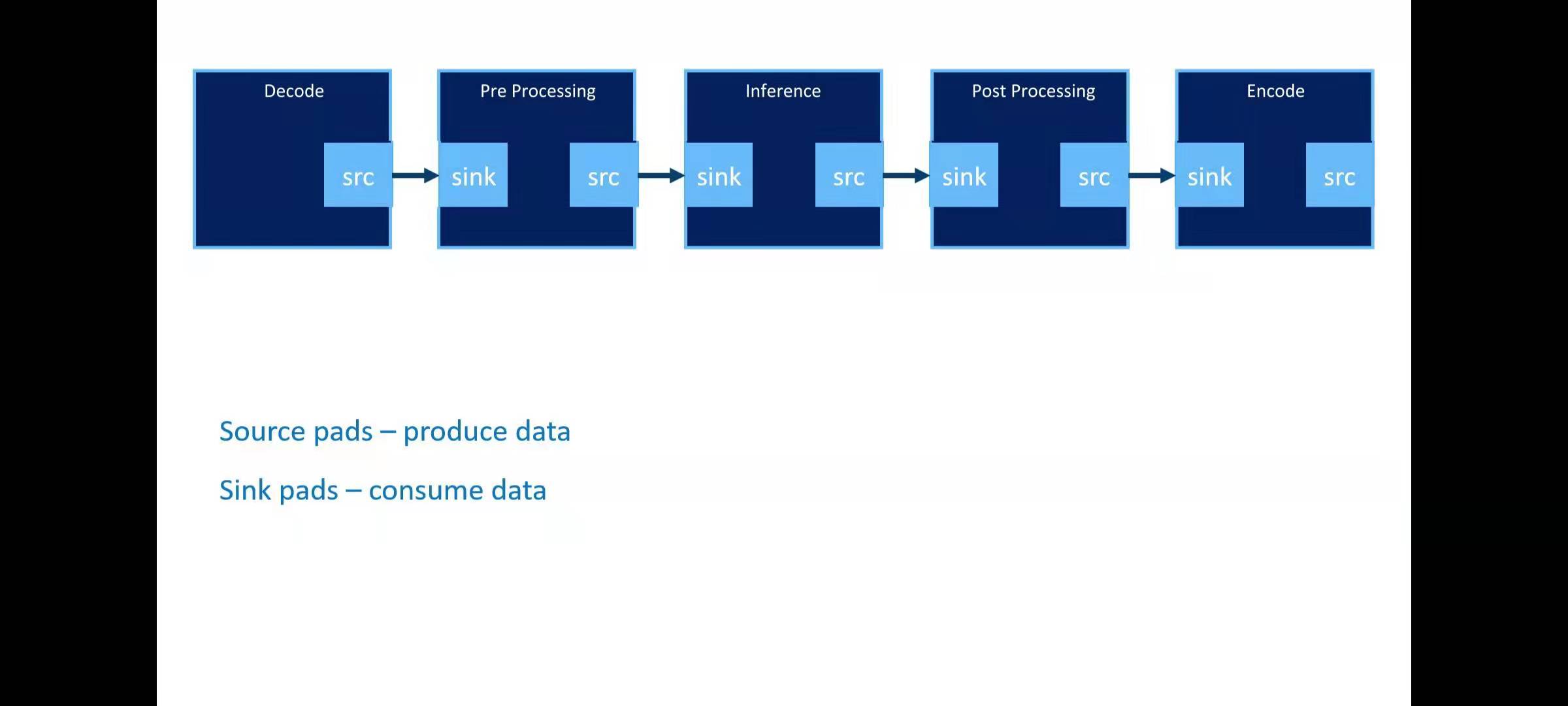 Decode
src

Pre Processing
sink
src

Inference
sink
src

Post Processing
sink
src

Encode
sink
src

Source pads – produce data

Sink pads – consume data